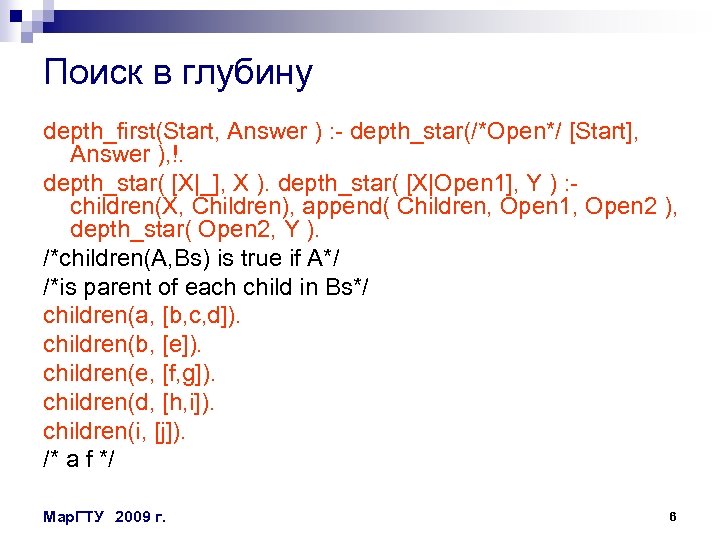 Поиск в глубину

depth_first(Start, Answer ) :- depth_star(/*Open*/ [Start], Answer ),!.

depth_star( [X|_], X ). depth_star( [X|Open1], Y ) :- children(X, Children), append( Children, Open1, Open2 ), depth_star( Open2, Y ).

/*children(A,Bs) is true if A*/

/*is parent of each child in Bs*/

children(a, [b,c,d]).

children(b, [e]).

children(e, [f,g]).

children(d, [h,i]).

children(i, [j]).

/* a f */

МарГТУ 2009 г.

6